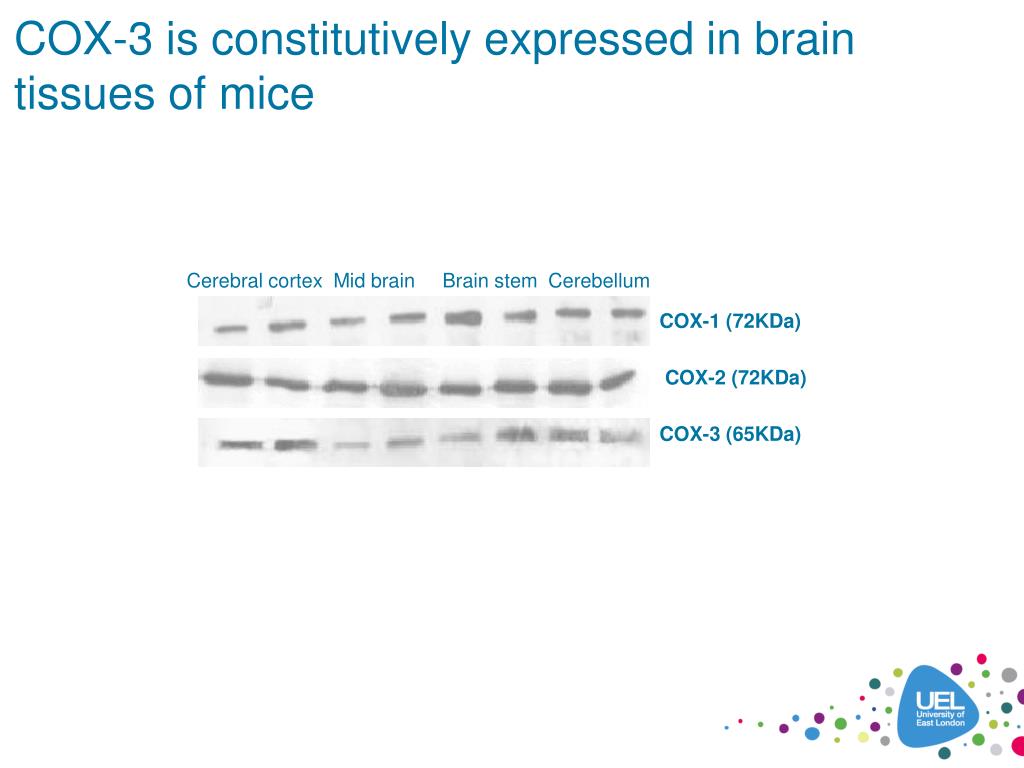 COX-3 is constitutively expressed in brain tissues of mice

Cerebral cortex Mid brain Brain stem Cerebellum

COX-1 (72KDa)

COX-2 (72KDa)

COX-3 (65KDa)

UEL
University of East London